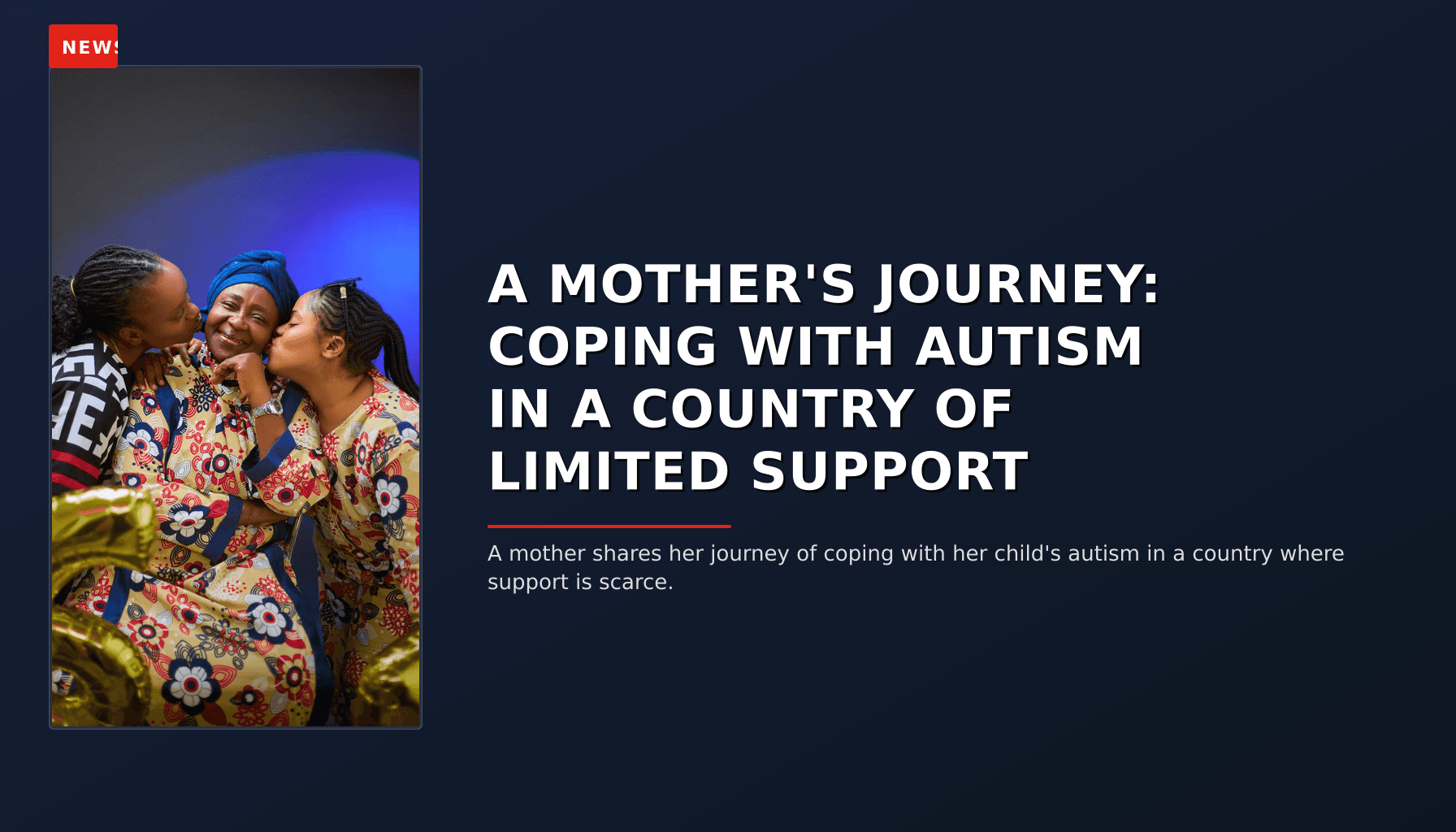 NEWS

A MOTHER'S JOURNEY: COPING WITH AUTISM IN A COUNTRY OF LIMITED SUPPORT

A mother shares her journey of coping with her child's autism in a country where support is scarce.